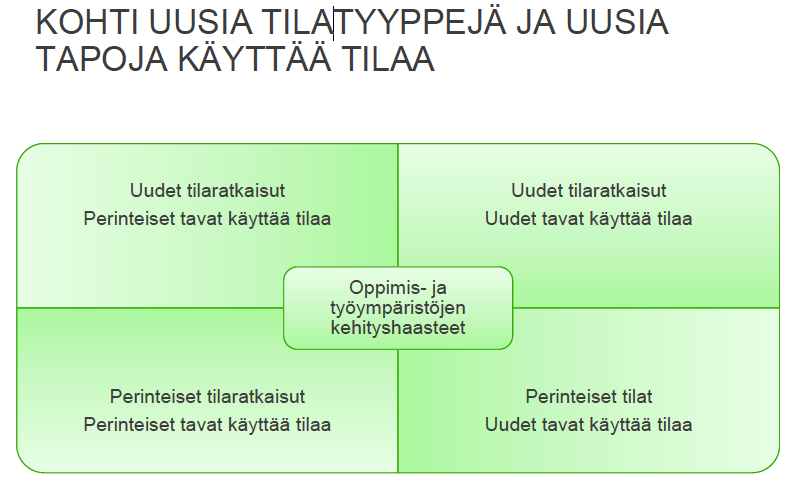 KOHTI UUSIA TILATYYPPEJÄ JA UUSIA TAPOJA KÄYTTÄÄ TILAA

Uudet tilaratkaisut
Perinteiset tavat käyttää tilaa

Uudet tilaratkaisut
Uudet tavat käyttää tilaa

Oppimis- ja työympäristöjen kehityshaasteet

Perinteiset tilaratkaisut
Perinteiset tavat käyttää tilaa

Perinteiset tilat
Uudet tavat käyttää tilaa